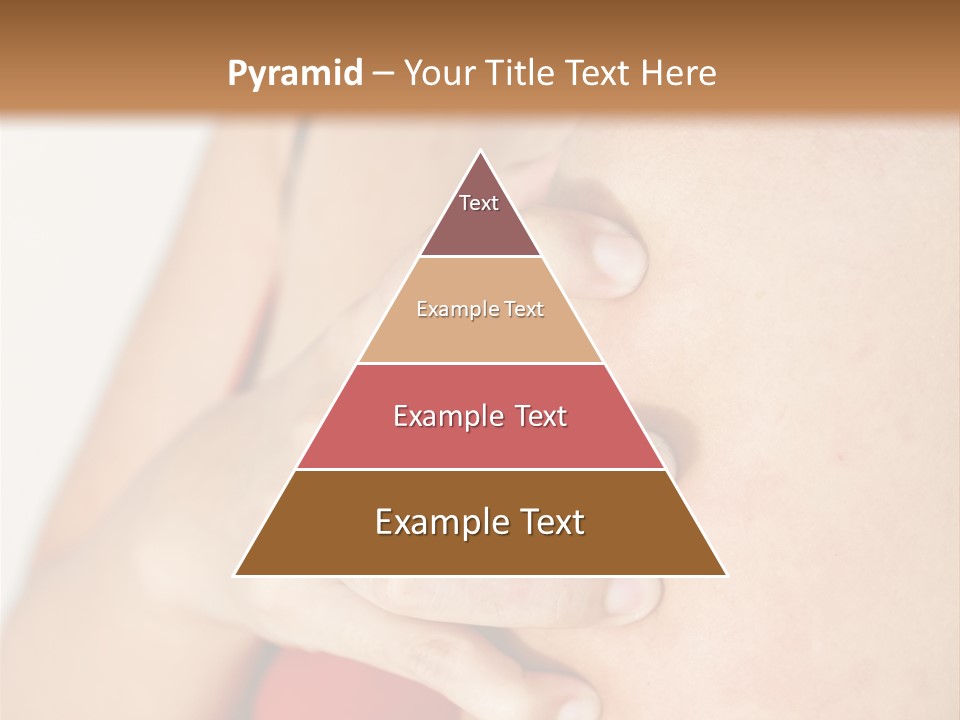 Pyramid – Your Title Text Here

Text

Example Text

Example Text

Example Text